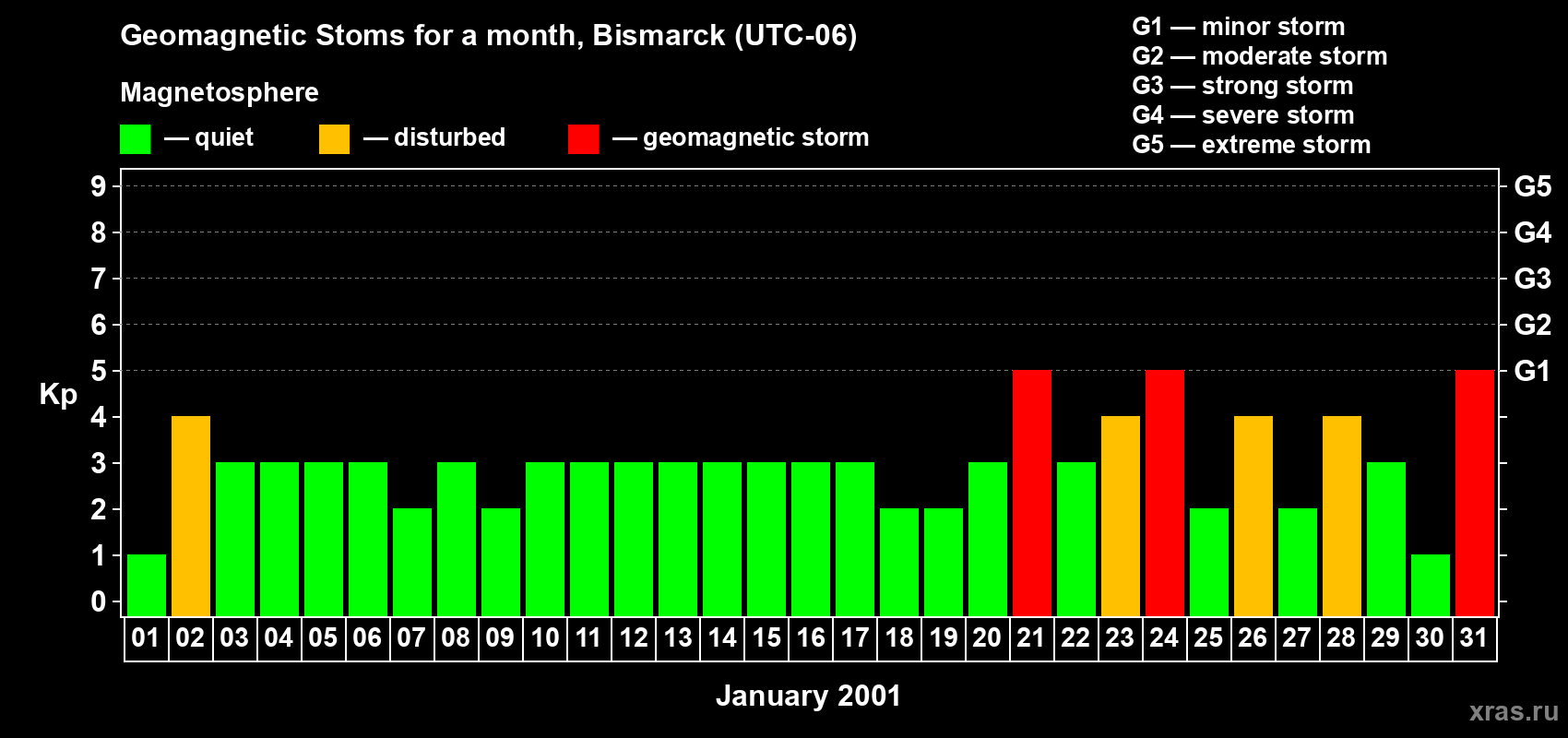 Geomagnetic Stoms for a month, Bismarck (UTC-06)

Magnetosphere

— quiet — disturbed — geomagnetic storm

G1 — minor storm
G2 — moderate storm
G3 — strong storm
G4 — severe storm
G5 — extreme storm

Kp

9
8
7
6
5
4
3
2
1
0

G5
G4
G3
G2
G1

01 02 03 04 05 06 07 08 09 10 11 12 13 14 15 16 17 18 19 20 21 22 23 24 25 26 27 28 29 30 31

January 2001

xras.ru